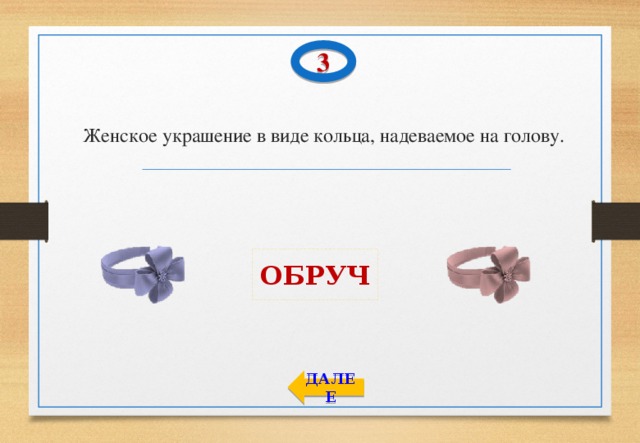 3

Женское украшение в виде кольца, надеваемое на голову.

ОБРУЧ

ДАЛЕЕ